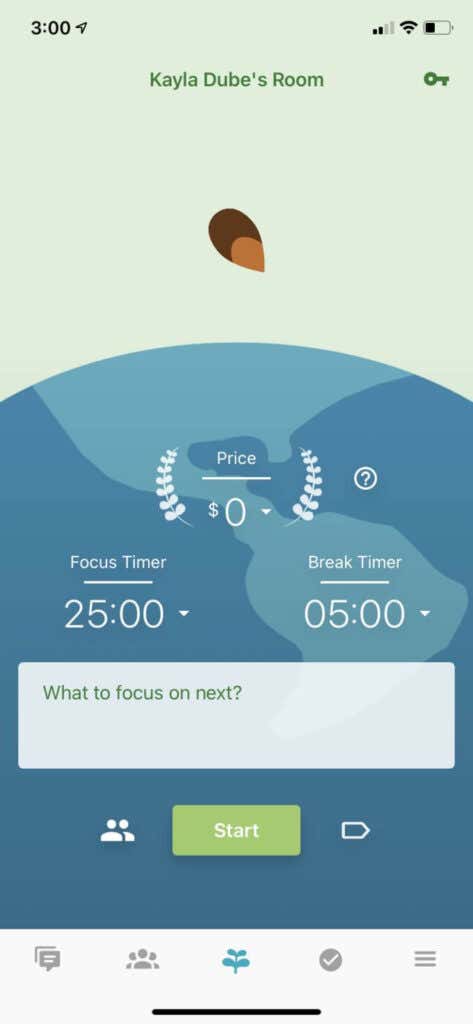 3:00

Kayla Dube's Room

Price

$ 0

?

Focus Timer

25:00

Break Timer

05:00

What to focus on next?

Start